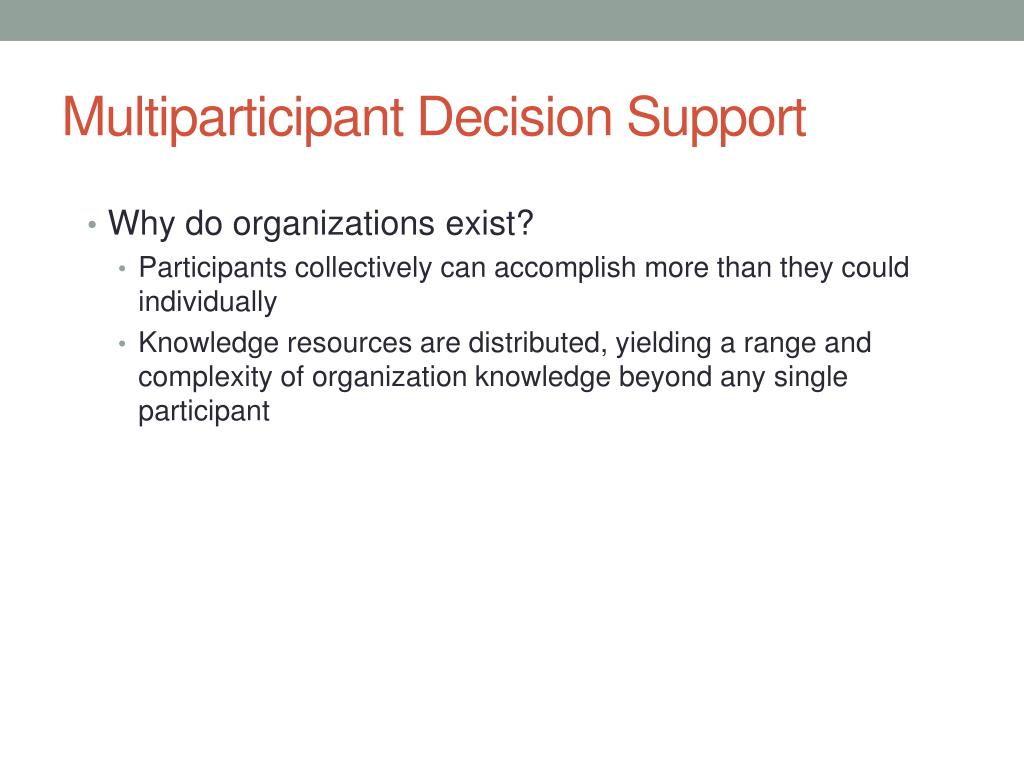 Multiparticipant Decision Support

• Why do organizations exist?
  • Participants collectively can accomplish more than they could individually
  • Knowledge resources are distributed, yielding a range and complexity of organization knowledge beyond any single participant